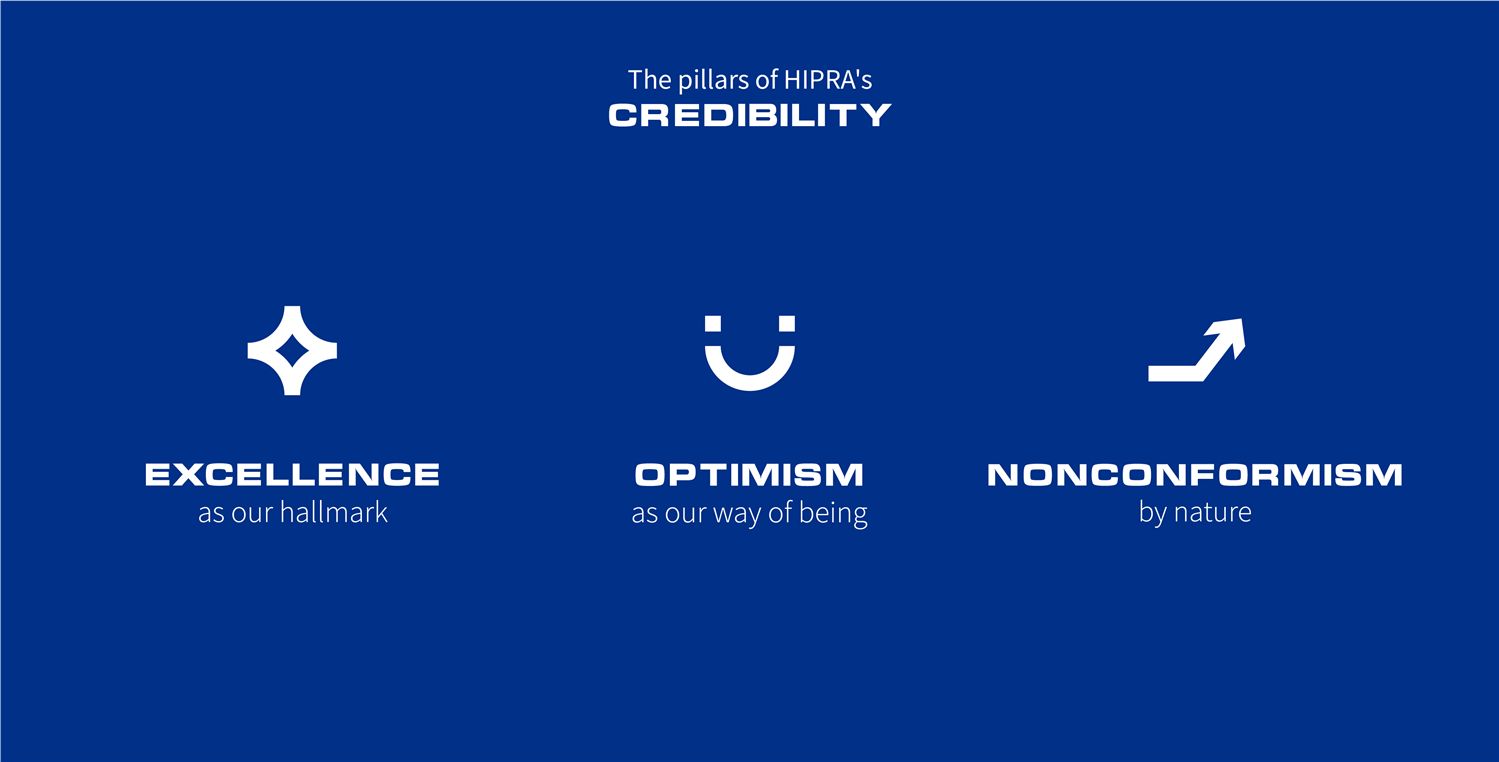 The pillars of HIPRA's
CREDIBILITY

EXCELLENCE
as our hallmark

OPTIMISM
as our way of being

NONCONFORMISM
by nature